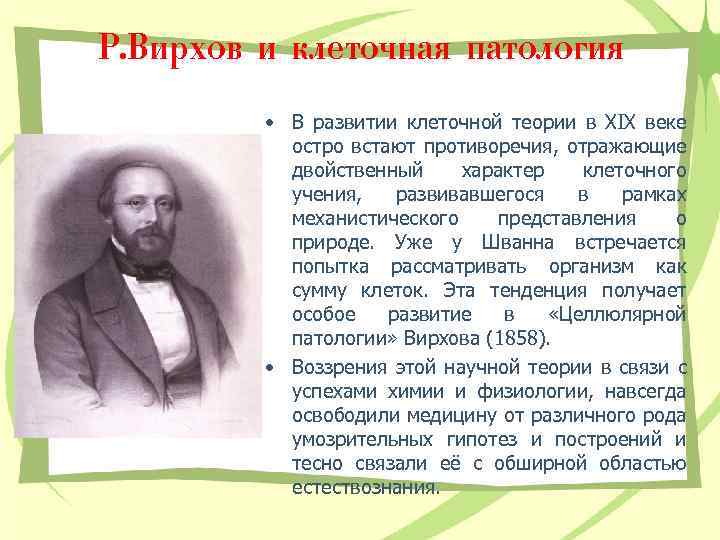 Р.Вирхов и клеточная патология

• В развитии клеточной теории в XIX веке остро встают противоречия, отражающие двойственный характер клеточного учения, развивавшегося в рамках механистического представления о природе. Уже у Шванна встречается попытка рассматривать организм как сумму клеток. Эта тенденция получает особое развитие в «Целлюлярной патологии» Вирхова (1858).

• Воззрения этой научной теории в связи с успехами химии и физиологии, навсегда освободили медицину от различного рода умозрительных гипотез и построений и тесно связали её с обширной областью естествознания.